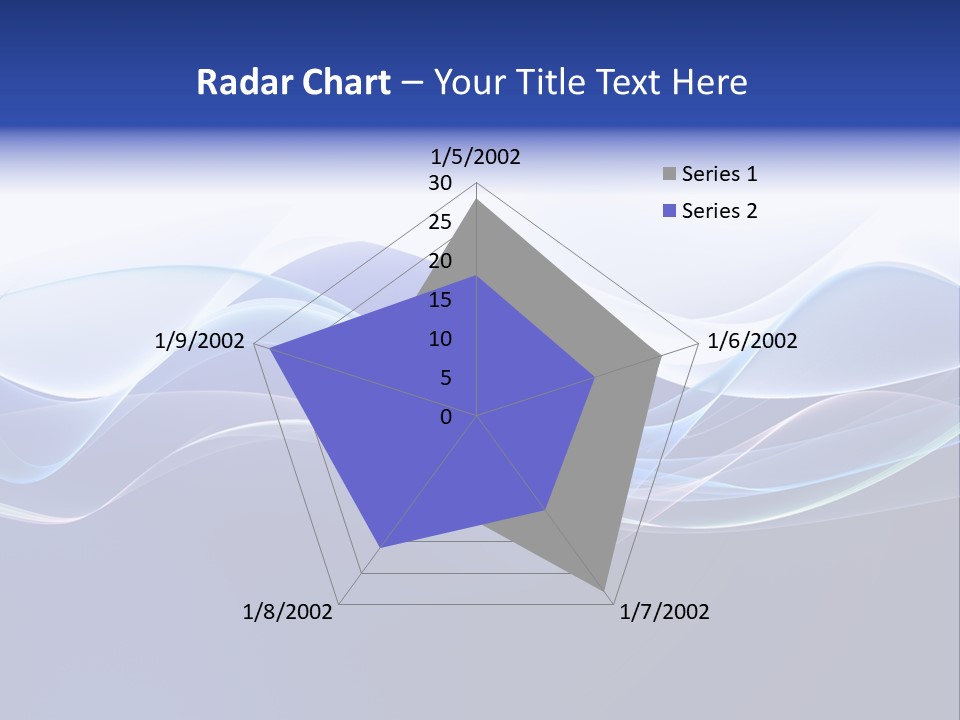 Radar Chart – Your Title Text Here

1/5/2002

30
25
20
15
10
5
0

Series 1
Series 2

1/6/2002

1/7/2002

1/8/2002

1/9/2002